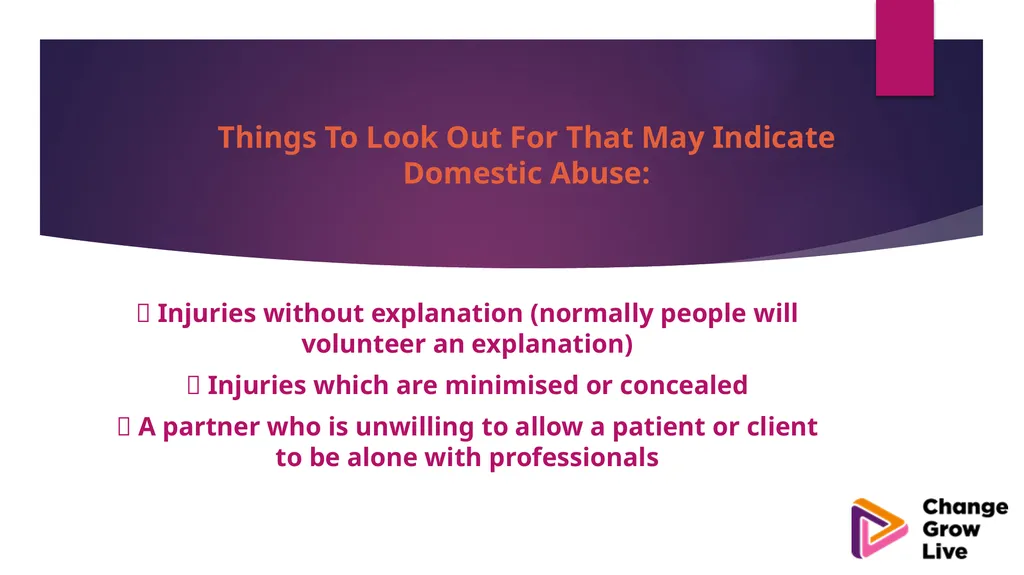 Things To Look Out For That May Indicate Domestic Abuse:

 Injuries without explanation (normally people will volunteer an explanation)

 Injuries which are minimised or concealed

 A partner who is unwilling to allow a patient or client to be alone with professionals

Change Grow Live